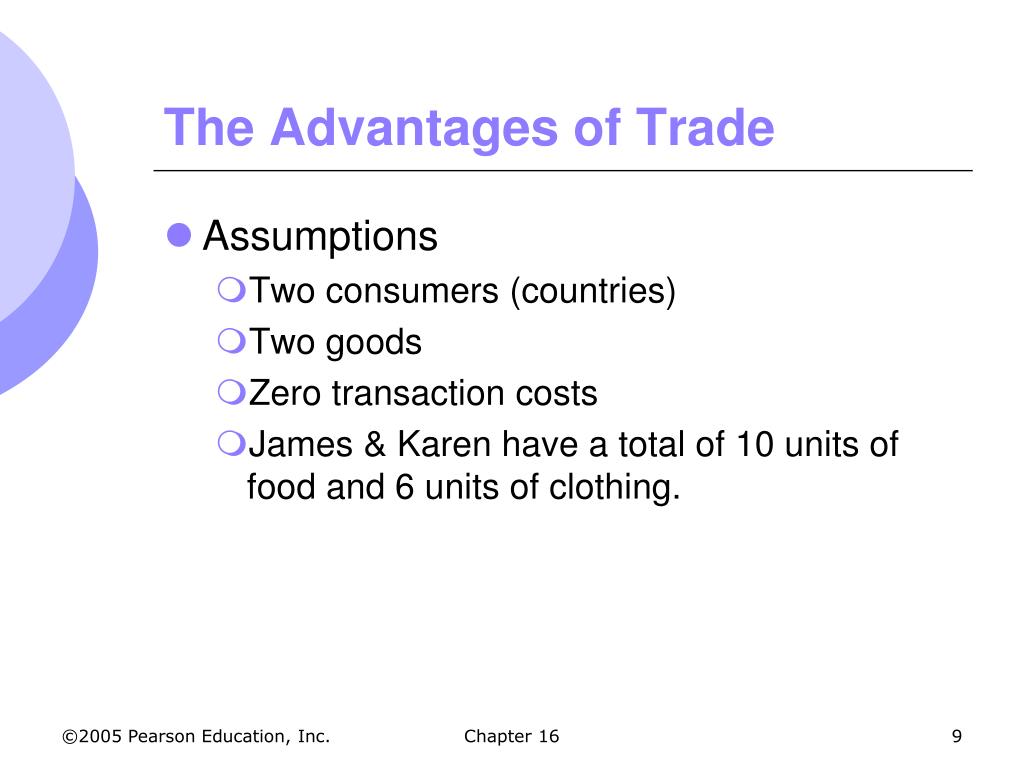 The Advantages of Trade

Assumptions

Two consumers (countries)

Two goods

Zero transaction costs

James & Karen have a total of 10 units of food and 6 units of clothing.

©2005 Pearson Education, Inc.

Chapter 16

9